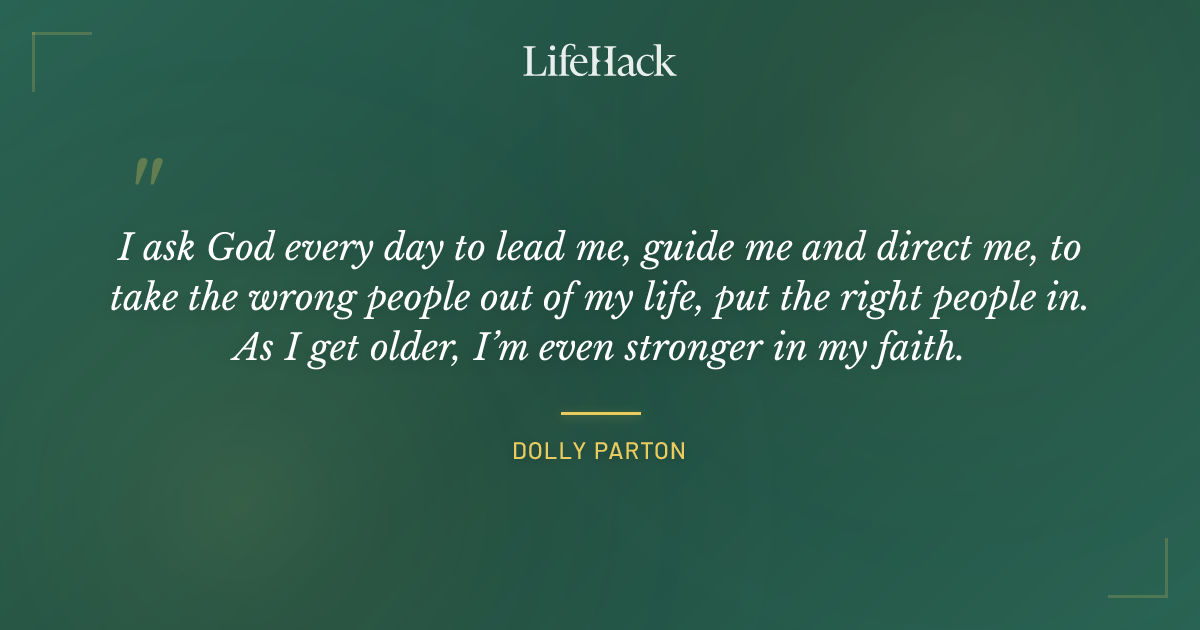 LifeHack

"

I ask God every day to lead me, guide me and direct me, to take the wrong people out of my life, put the right people in. As I get older, I'm even stronger in my faith.

DOLLY PARTON